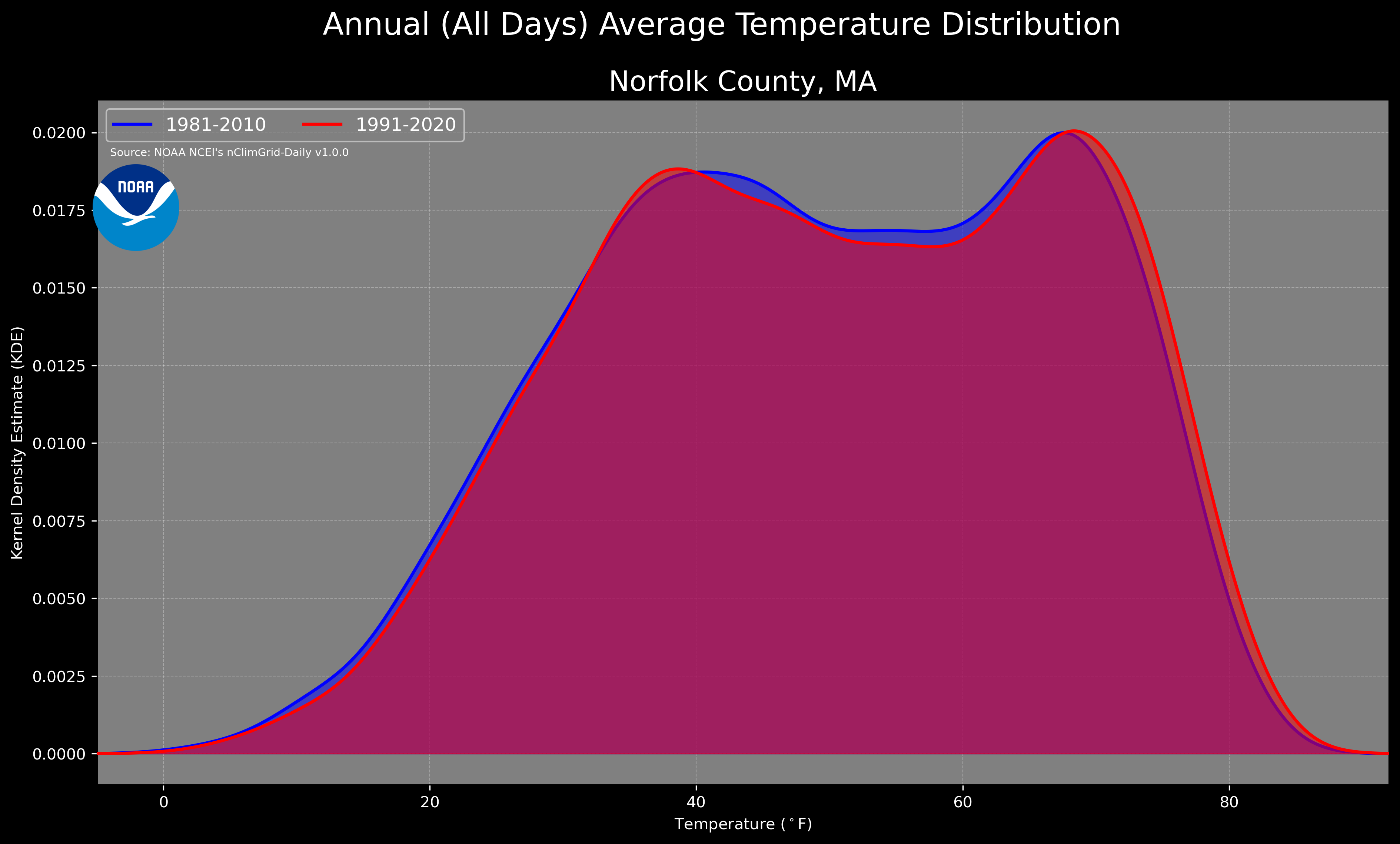 Annual (All Days) Average Temperature Distribution

Norfolk County, MA

1981-2010
1991-2020

Source: NOAA NCEI's nClimGrid-Daily v1.0.0

NOAA

Kernel Density Estimate (KDE)

0.0200
0.0175
0.0150
0.0125
0.0100
0.0075
0.0050
0.0025
0.0000

0
20
40
60
80

Temperature ($^\circ$F)